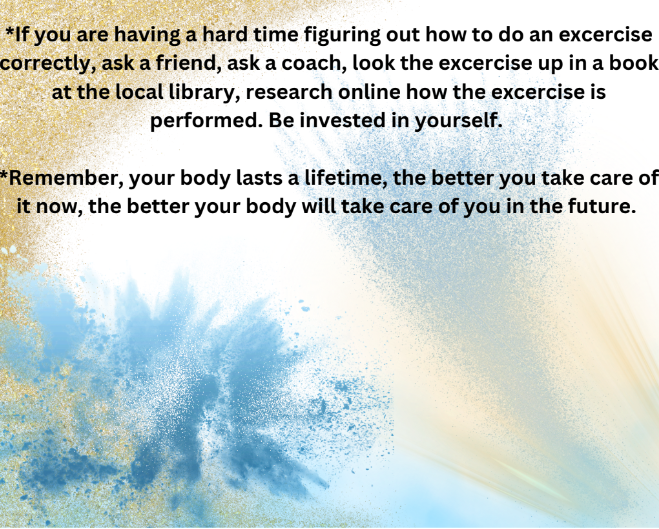 *If you are having a hard time figuring out how to do an excercise correctly, ask a friend, ask a coach, look the excercise up in a book at the local library, research online how the excercise is performed. Be invested in yourself.

*Remember, your body lasts a lifetime, the better you take care of it now, the better your body will take care of you in the future.